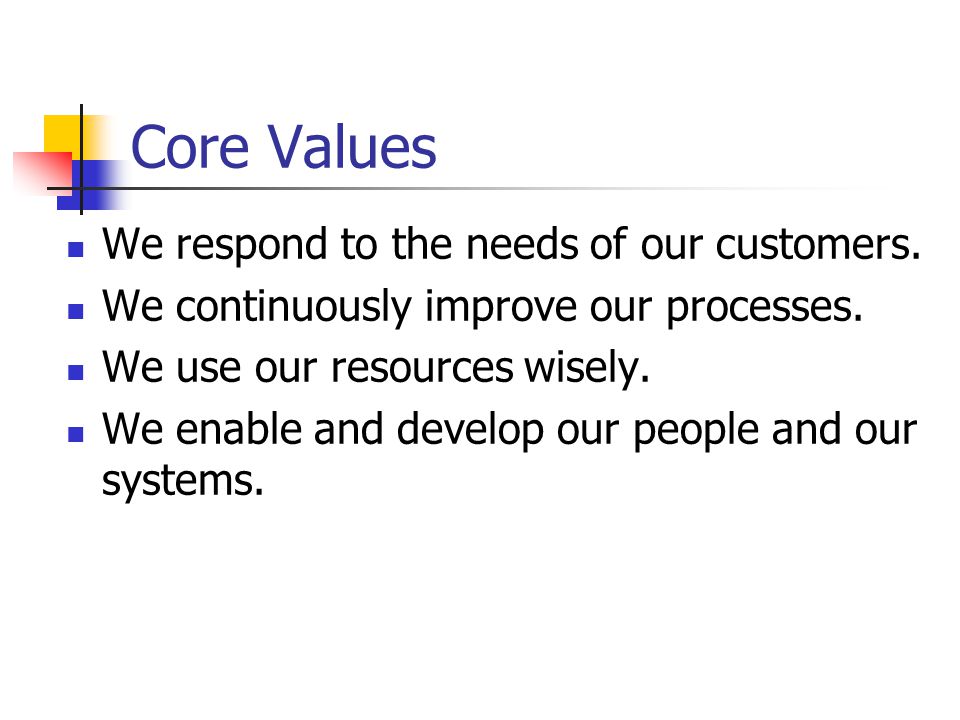 Core Values

- We respond to the needs of our customers.
- We continuously improve our processes.
- We use our resources wisely.
- We enable and develop our people and our systems.